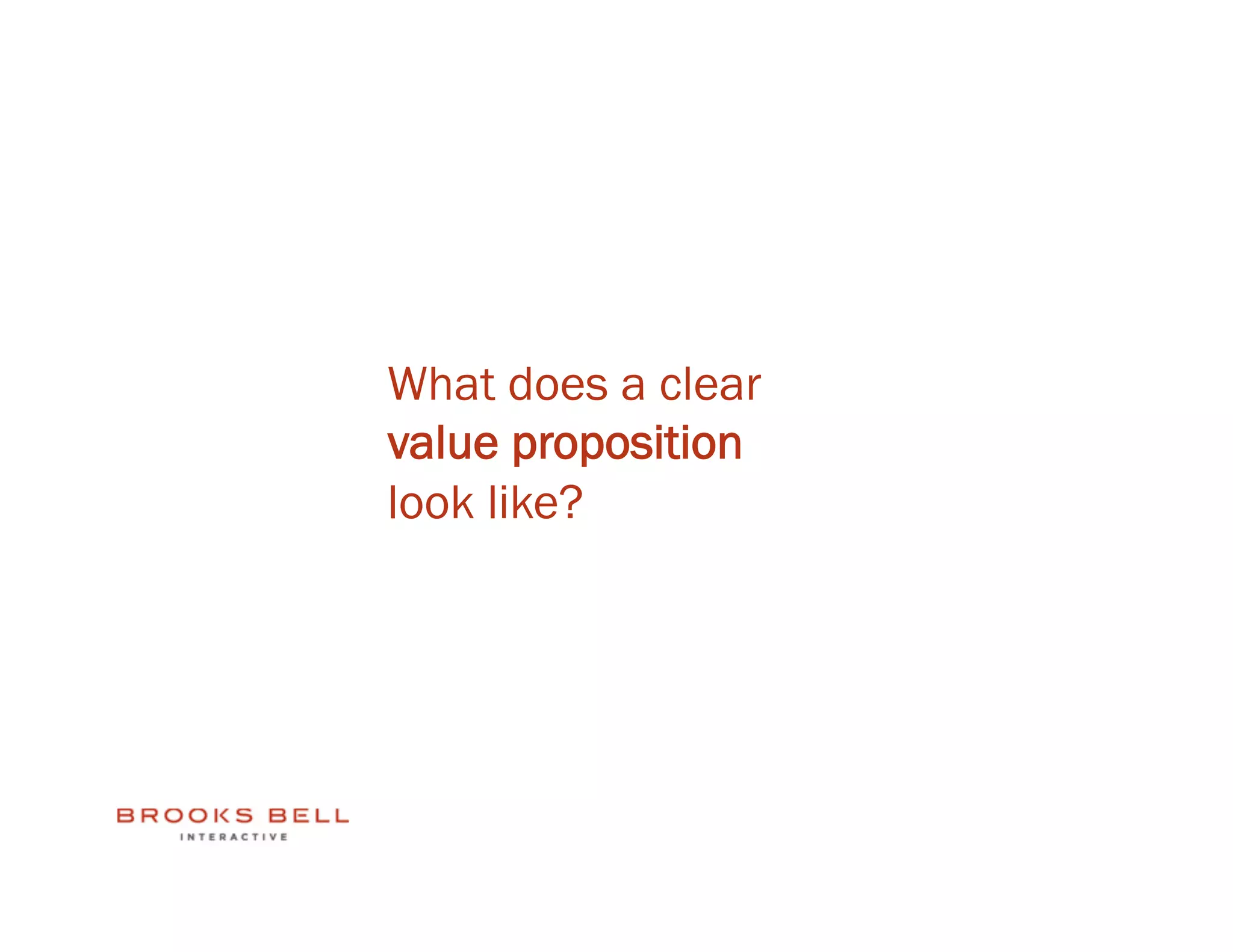 What does a clear value proposition look like?

BROOKS BELL
INTERACTIVE